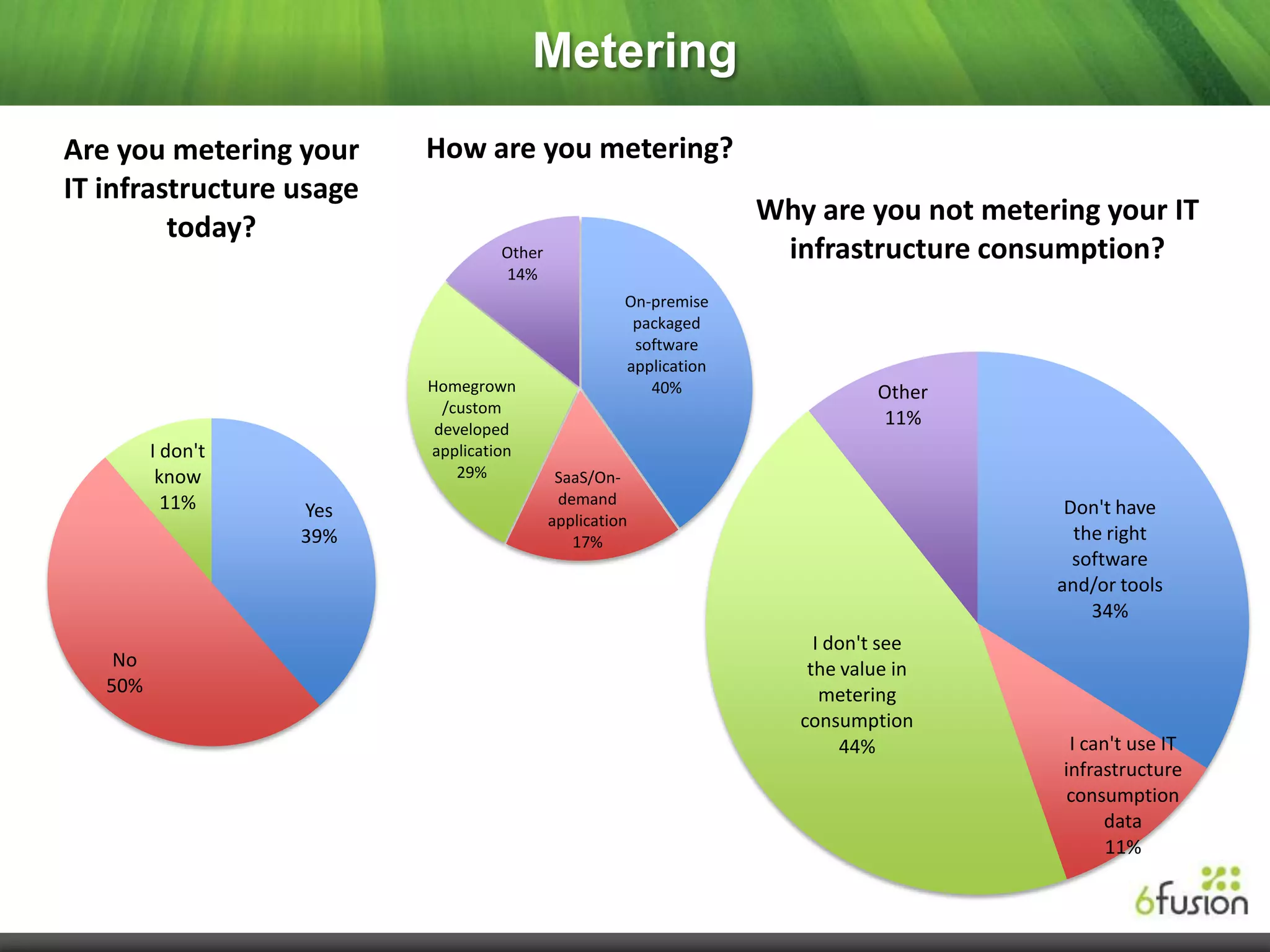 Metering

Are you metering your IT infrastructure usage today?

I don't know 11%

Yes 39%

No 50%

How are you metering?

Other 14%

On-premise packaged software application 40%

Homegrown /custom developed application 29%

SaaS/On-demand application 17%

Why are you not metering your IT infrastructure consumption?

Other 11%

Don't have the right software and/or tools 34%

I don't see the value in metering consumption 44%

I can't use IT infrastructure consumption data 11%

6fusion